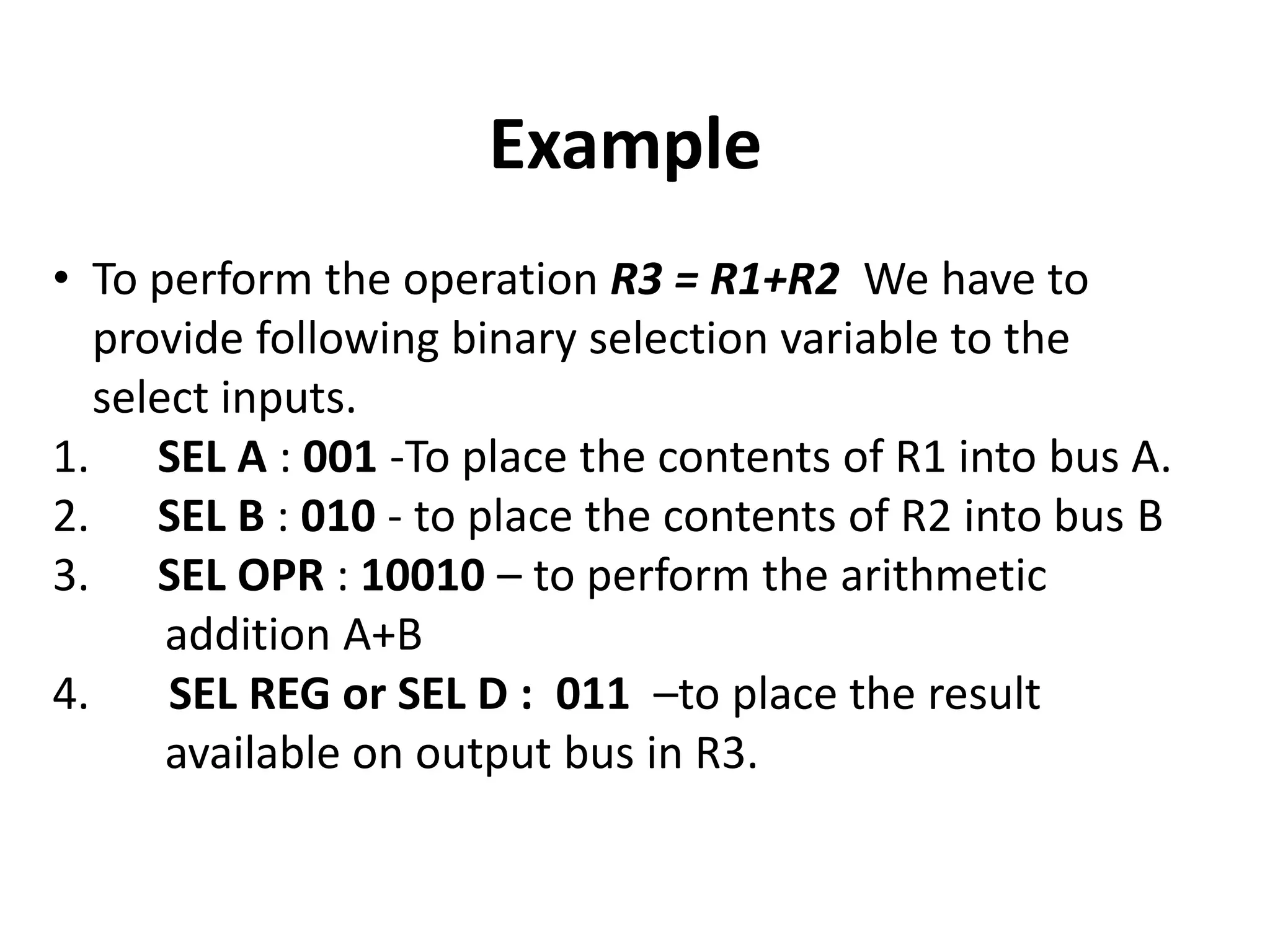 Example

• To perform the operation R3 = R1+R2 We have to provide following binary selection variable to the select inputs.

1. SEL A : 001 -To place the contents of R1 into bus A.
2. SEL B : 010 - to place the contents of R2 into bus B
3. SEL OPR : 10010 – to perform the arithmetic addition A+B
4. SEL REG or SEL D : 011 –to place the result available on output bus in R3.